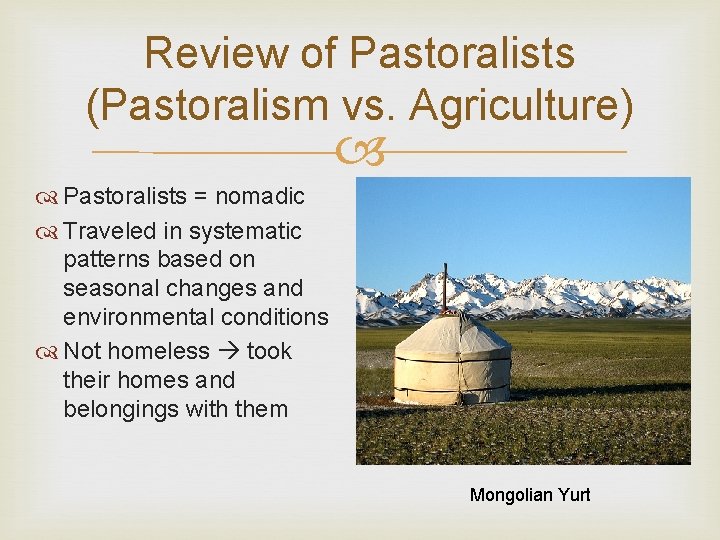 Review of Pastoralists (Pastoralism vs. Agriculture)

Pastoralists = nomadic

Traveled in systematic patterns based on seasonal changes and environmental conditions

Not homeless → took their homes and belongings with them

Mongolian Yurt